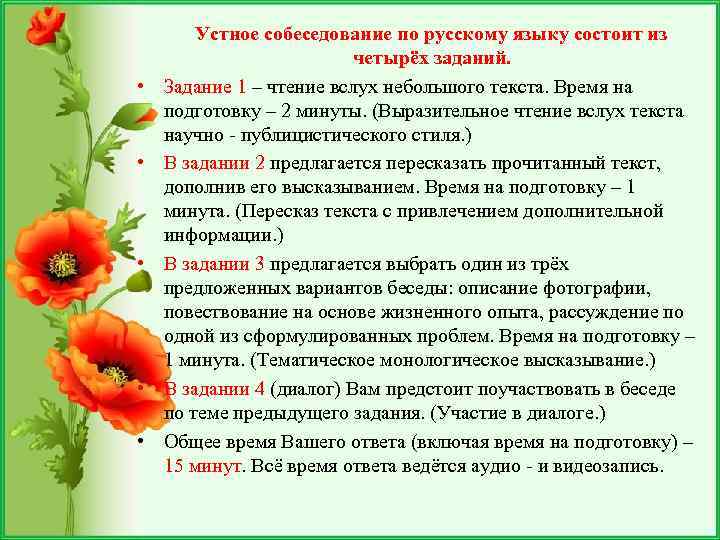 Устное собеседование по русскому языку состоит из четырёх заданий.

• Задание 1 – чтение вслух небольшого текста. Время на подготовку – 2 минуты. (Выразительное чтение вслух текста научно - публицистического стиля.)

• В задании 2 предлагается пересказать прочитанный текст, дополнив его высказыванием. Время на подготовку – 1 минута. (Пересказ текста с привлечением дополнительной информации.)

• В задании 3 предлагается выбрать один из трёх предложенных вариантов беседы: описание фотографии, повествование на основе жизненного опыта, рассуждение по одной из сформулированных проблем. Время на подготовку – 1 минута. (Тематическое монологическое высказывание.)

• В задании 4 (диалог) Вам предстоит поучаствовать в беседе по теме предыдущего задания. (Участие в диалоге.)

• Общее время Вашего ответа (включая время на подготовку) – 15 минут. Всё время ответа ведётся аудио - и видеозапись.